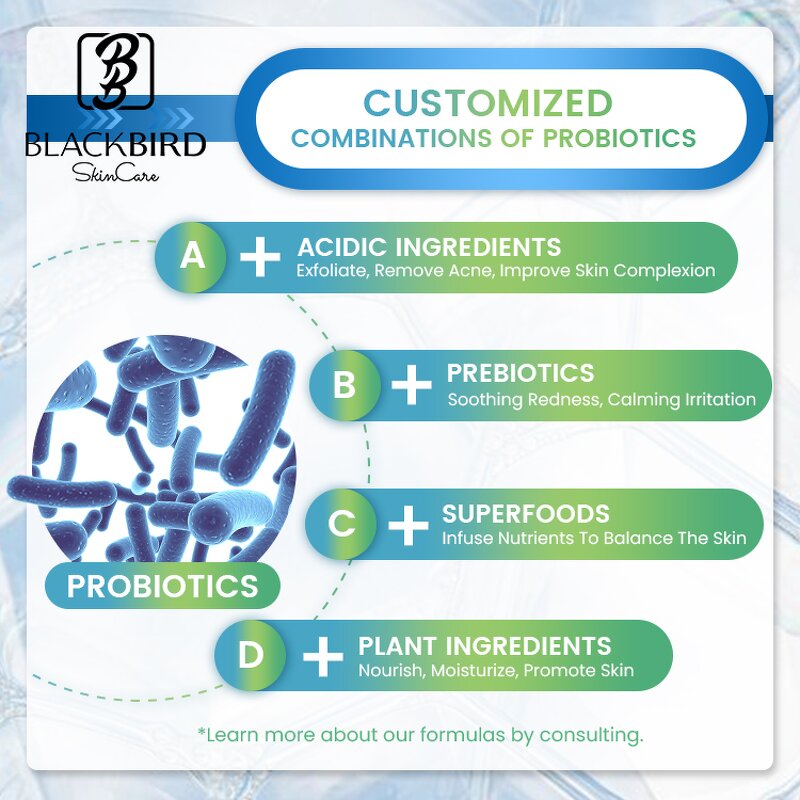 BB
BLACKBIRD
SkinCare

CUSTOMIZED
COMBINATIONS OF PROBIOTICS

A + ACIDIC INGREDIENTS
Exfoliate, Remove Acne, Improve Skin Complexion

B + PREBIOTICS
Soothing Redness, Calming Irritation

C + SUPERFOODS
Infuse Nutrients To Balance The Skin

PROBIOTICS

D + PLANT INGREDIENTS
Nourish, Moisturize, Promote Skin

*Learn more about our formulas by consulting.